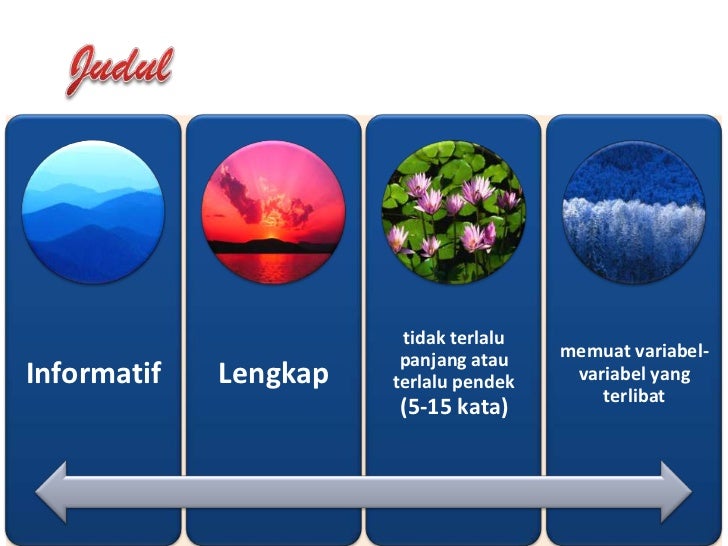 Judul

Informatif

Lengkap

tidak terlalu panjang atau terlalu pendek (5-15 kata)

memuat variabel-variabel yang terlibat